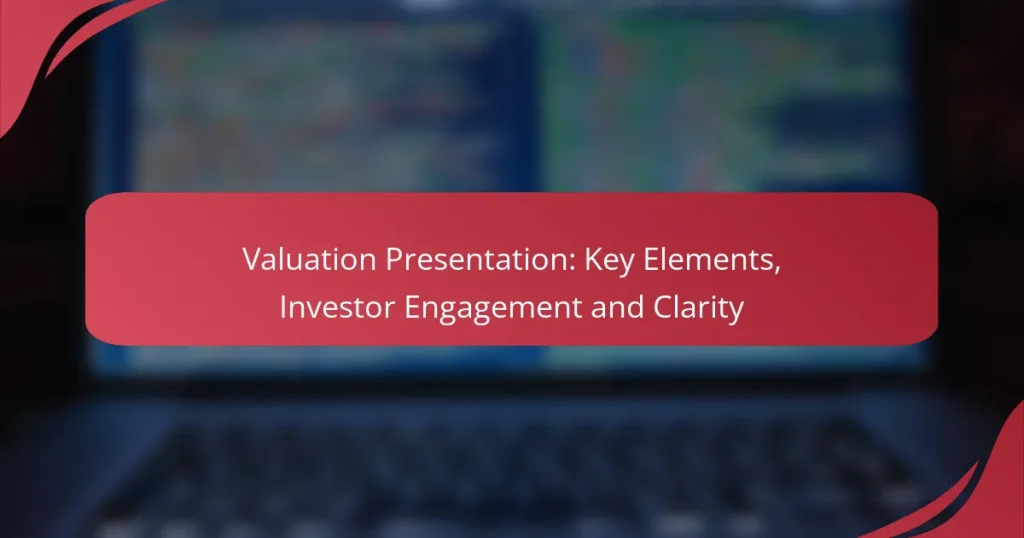 Valuation Presentation: Key Elements, Investor Engagement and Clarity